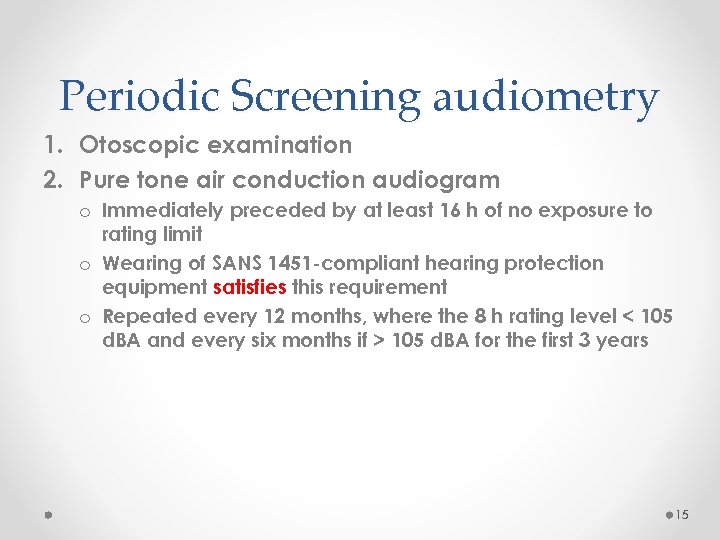 Periodic Screening audiometry

1. Otoscopic examination
2. Pure tone air conduction audiogram
   o Immediately preceded by at least 16 h of no exposure to rating limit
   o Wearing of SANS 1451-compliant hearing protection equipment satisfies this requirement
   o Repeated every 12 months, where the 8 h rating level < 105 dBA and every six months if > 105 dBA for the first 3 years

15